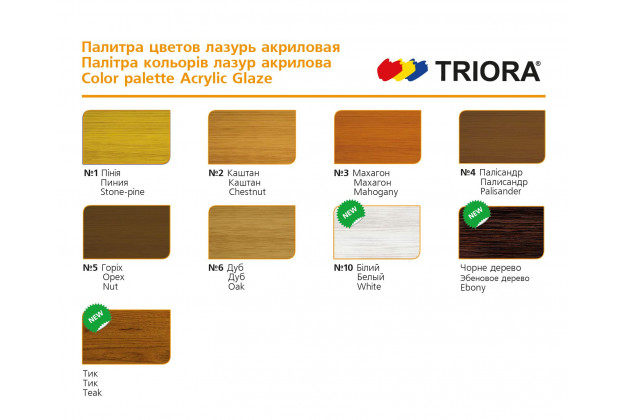 Палитра цветов лазурь акриловая
Палітра кольорів лазур акрилова
Color palette Acrylic Glaze

TRIORA®

№1 Пінія
Пиния
Stone-pine

№2 Каштан
Каштан
Chestnut

№3 Махагон
Махагон
Mahogany

№4 Палісандр
Палисандр
Palisander

№5 Горіх
Орех
Nut

№6 Дуб
Дуб
Oak

NEW

№10 Білий
Белый
White

NEW

Чорне дерево
Эбеновое дерево
Ebony

NEW

Тик
Тик
Teak